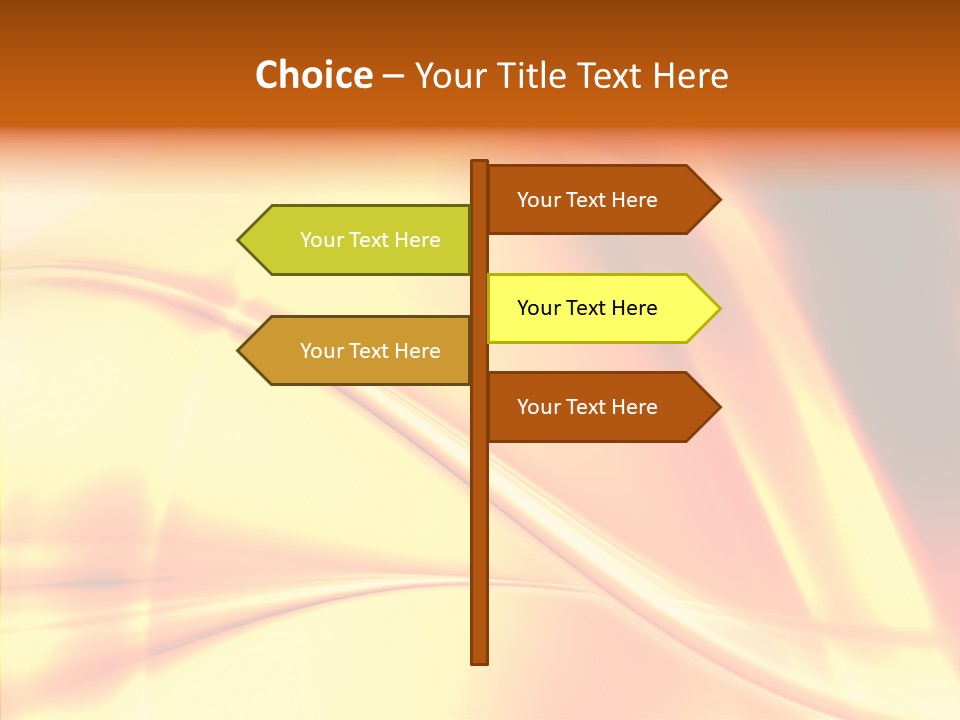 Choice – Your Title Text Here

Your Text Here

Your Text Here

Your Text Here

Your Text Here

Your Text Here